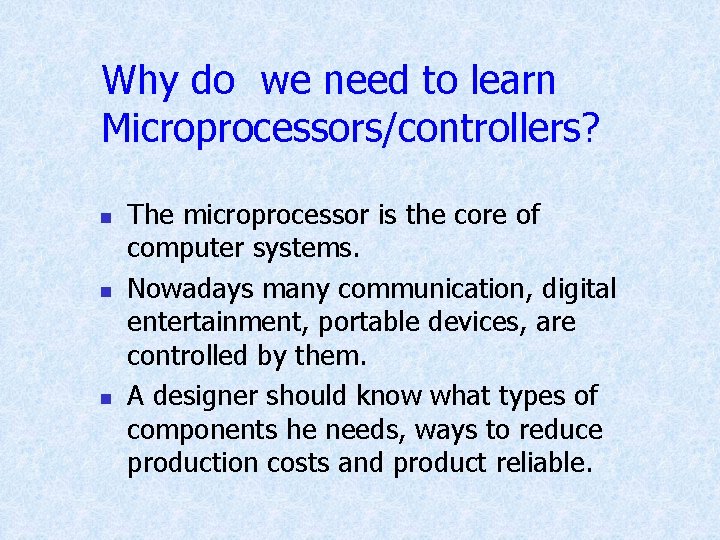 Why do  we need to learn Microprocessors/controllers?

- The microprocessor is the core of computer systems.
- Nowadays many communication, digital entertainment, portable devices, are controlled by them.
- A designer should know what types of components he needs, ways to reduce production costs and product reliable.